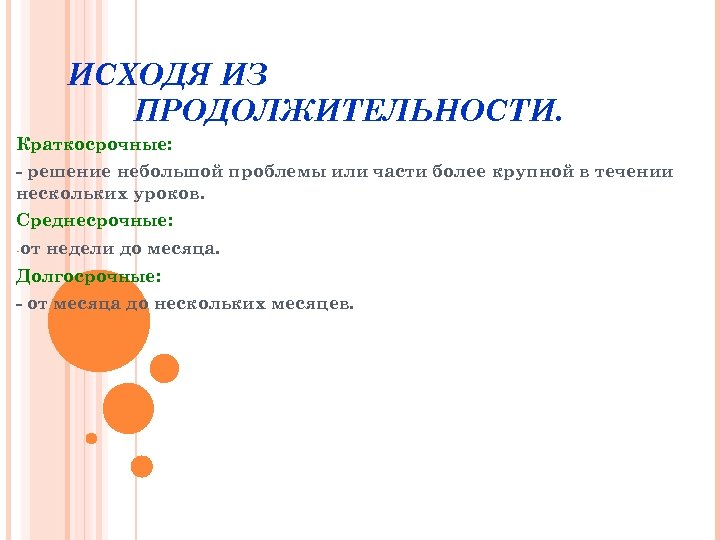 ИСХОДЯ ИЗ ПРОДОЛЖИТЕЛЬНОСТИ.

Краткосрочные:

- решение небольшой проблемы или части более крупной в течении нескольких уроков.

Среднесрочные:

-от недели до месяца.

Долгосрочные:

- от месяца до нескольких месяцев.